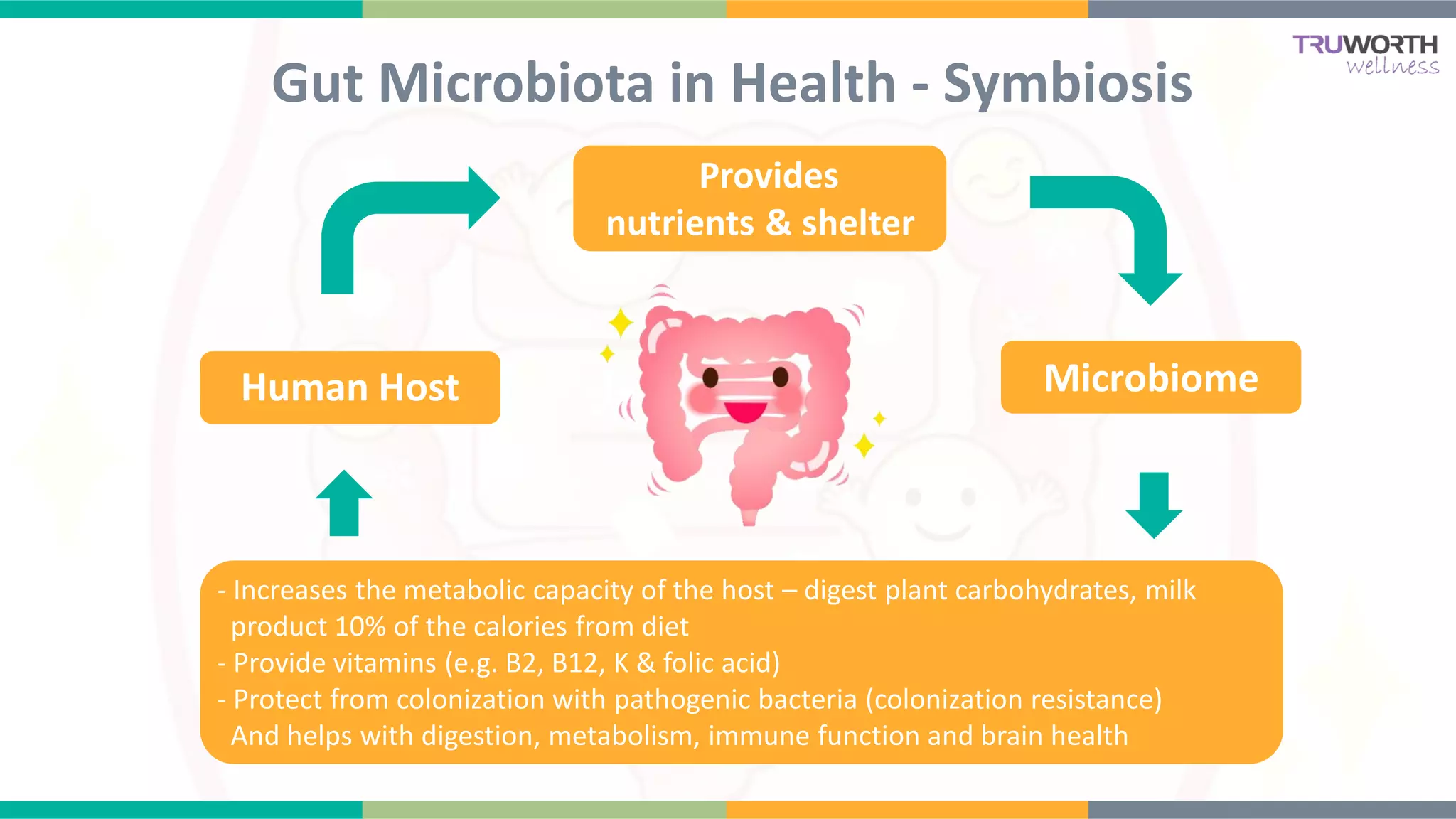 TRUWORTH wellness

Gut Microbiota in Health - Symbiosis

Provides nutrients & shelter

Human Host

Microbiome

- Increases the metabolic capacity of the host – digest plant carbohydrates, milk product 10% of the calories from diet
- Provide vitamins (e.g. B2, B12, K & folic acid)
- Protect from colonization with pathogenic bacteria (colonization resistance)
And helps with digestion, metabolism, immune function and brain health